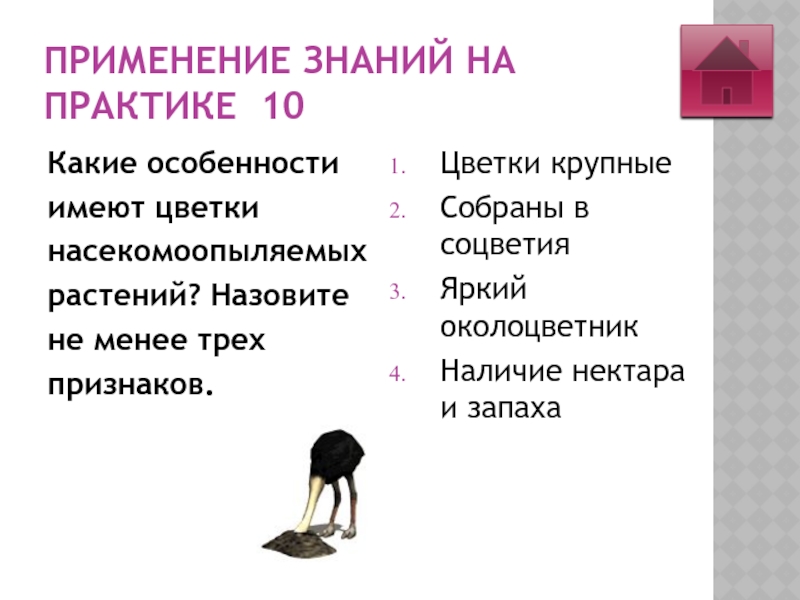 ПРИМЕНЕНИЕ ЗНАНИЙ НА ПРАКТИКЕ 10

Какие особенности имеют цветки насекомоопыляемых растений? Назовите не менее трех признаков.

1. Цветки крупные
2. Собраны в соцветия
3. Яркий околоцветник
4. Наличие нектара и запаха